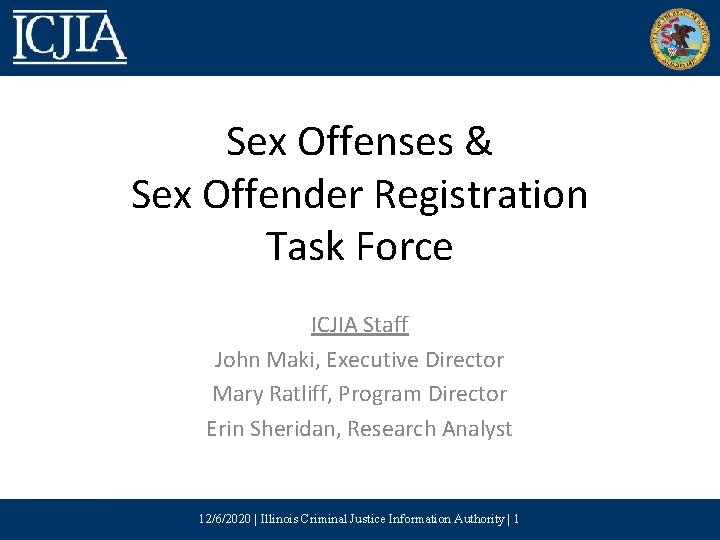 ICJIA

Sex Offenses &
Sex Offender Registration
Task Force

ICJIA Staff
John Maki, Executive Director
Mary Ratliff, Program Director
Erin Sheridan, Research Analyst

12/6/2020 | Illinois Criminal Justice Information Authority | 1